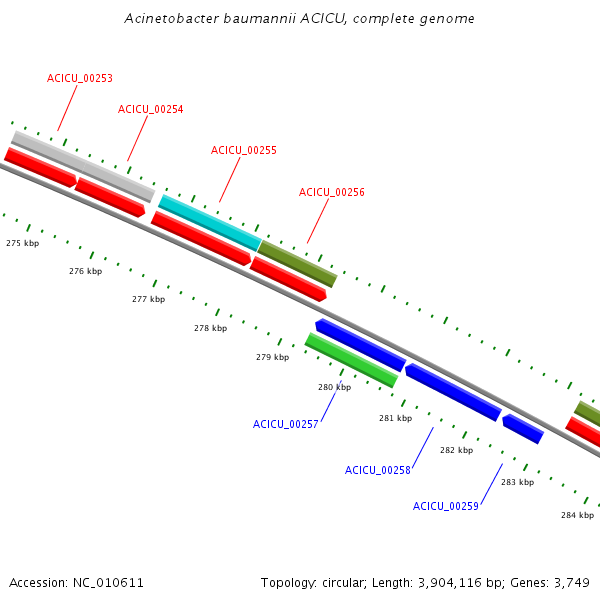 Acinetobacter baumannii ACICU, complete genome

ACICU_00253

ACICU_00254

ACICU_00255

ACICU_00256

275 kbp

276 kbp

277 kbp

278 kbp

279 kbp

280 kbp

281 kbp

282 kbp

283 kbp

284 kbp

ACICU_00257

ACICU_00258

ACICU_00259

Accession: NC_010611

Topology: circular; Length: 3,904,116 bp; Genes: 3,749